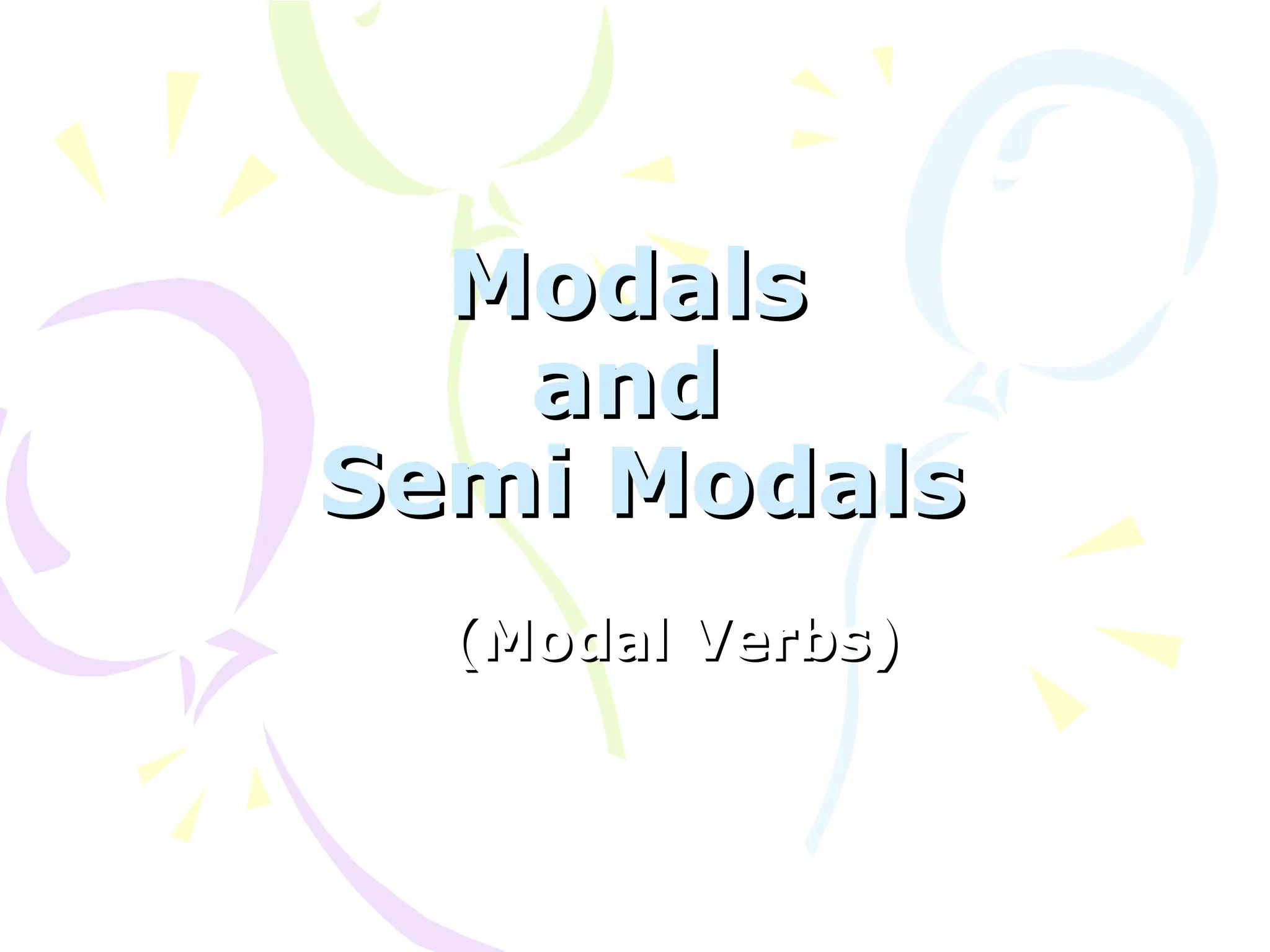 Modals
and
Semi Modals

(Modal Verbs)